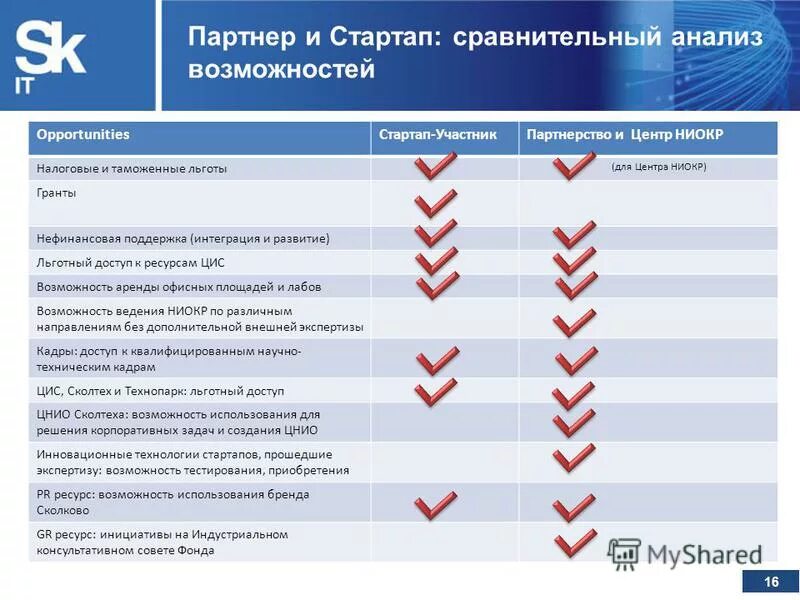 Sk
IT

Партнер и Стартап: сравнительный анализ возможностей

| Opportunities | Стартап-Участник | Партнерство и Центр НИОКР |
|---|---|---|
| Налоговые и таможенные льготы | ✓ | ✓ (для Центра НИОКР) |
| Гранты | ✓ | |
| Нефинансовая поддержка (интеграция и развитие) | ✓ | ✓ |
| Льготный доступ к ресурсам ЦИС | ✓ | ✓ |
| Возможность аренды офисных площадей и лабов | ✓ | ✓ |
| Возможность ведения НИОКР по различным направлениям без дополнительной внешней экспертизы | | ✓ |
| Кадры: доступ к квалифицированным научно-техническим кадрам | ✓ | ✓ |
| ЦИС, Сколтех и Технопарк: льготный доступ | ✓ | ✓ |
| ЦНИО Сколтеха: возможность использования для решения корпоративных задач и создания ЦНИО | | ✓ |
| Инновационные технологии стартапов, прошедшие экспертизу: возможность тестирования, приобретения | | ✓ |
| PR ресурс: возможность использования бренда Сколково | ✓ | ✓ |
| GR ресурс: инициативы на Индустриальном консультативном совете Фонда | | ✓ |

MyShared

16